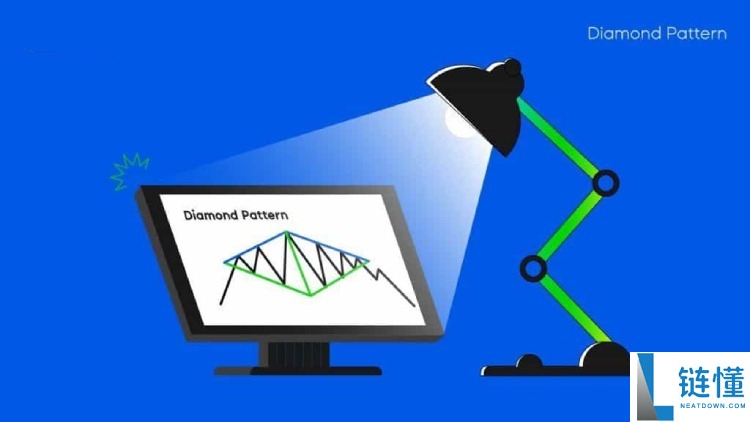 Diamond Pattern

Diamond Pattern

链懂
NEATDOWN.COM